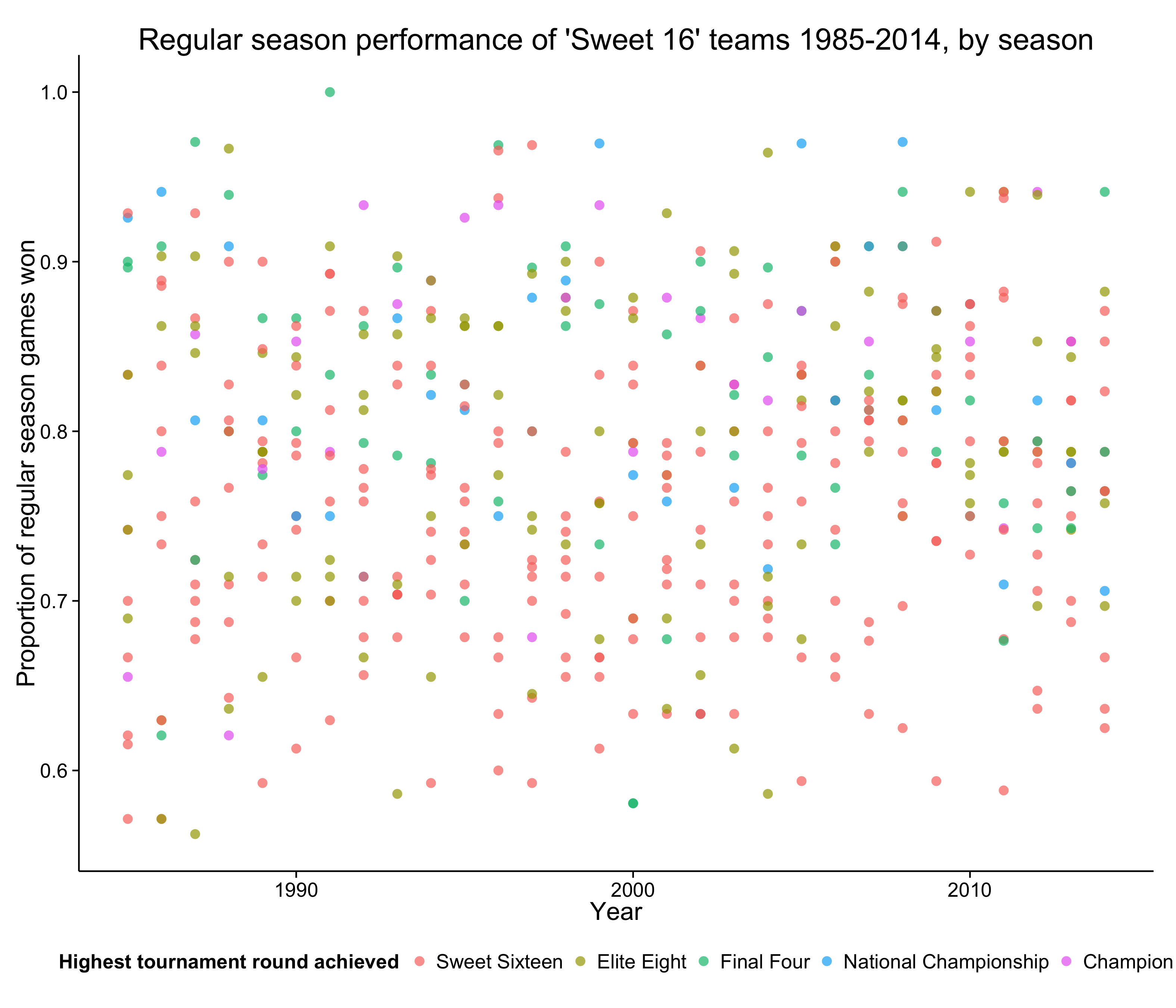 Regular season performance of 'Sweet 16' teams 1985-2014, by season

Proportion of regular season games won

1.0
0.9
0.8
0.7
0.6

1990
2000
2010

Year

Highest tournament round achieved
Sweet Sixteen
Elite Eight
Final Four
National Championship
Champion